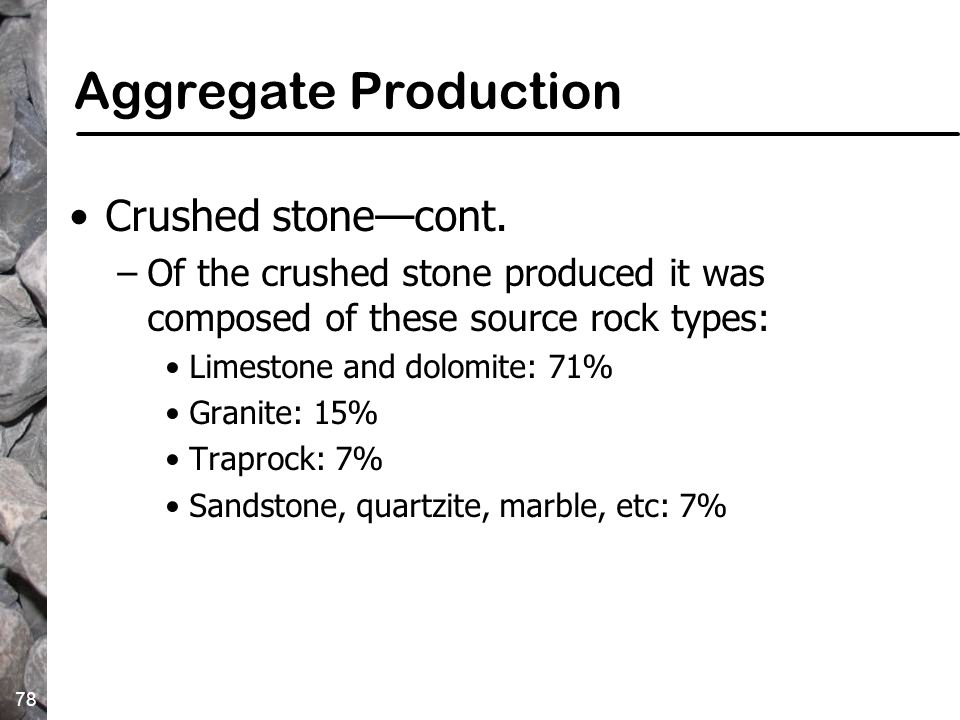 Aggregate Production

• Crushed stone—cont.

– Of the crushed stone produced it was composed of these source rock types:

• Limestone and dolomite: 71%
• Granite: 15%
• Traprock: 7%
• Sandstone, quartzite, marble, etc: 7%

78